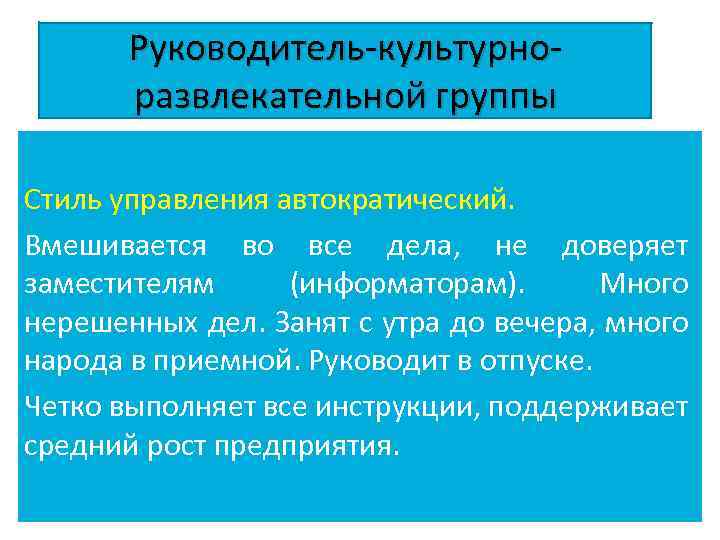 Руководитель-культурно-развлекательной группы

Стиль управления автократический.

Вмешивается во все дела, не доверяет заместителям (информаторам). Много нерешенных дел. Занят с утра до вечера, много народа в приемной. Руководит в отпуске.

Четко выполняет все инструкции, поддерживает средний рост предприятия.